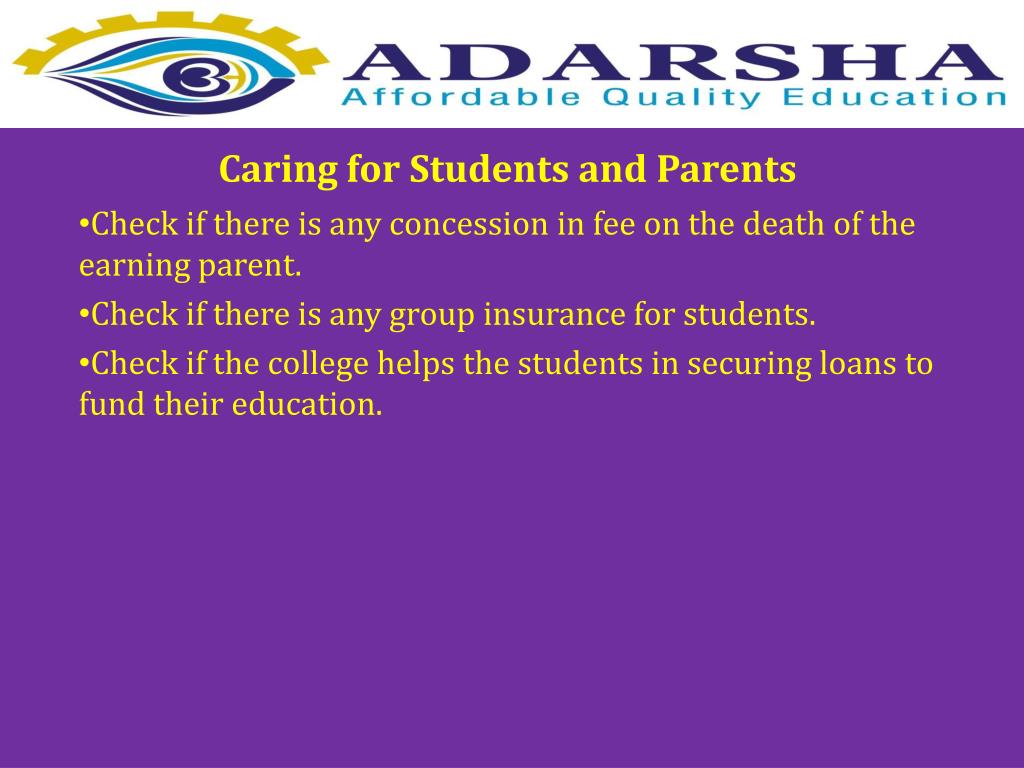 ADARSHA
Affordable Quality Education

Caring for Students and Parents

•Check if there is any concession in fee on the death of the earning parent.

•Check if there is any group insurance for students.

•Check if the college helps the students in securing loans to fund their education.